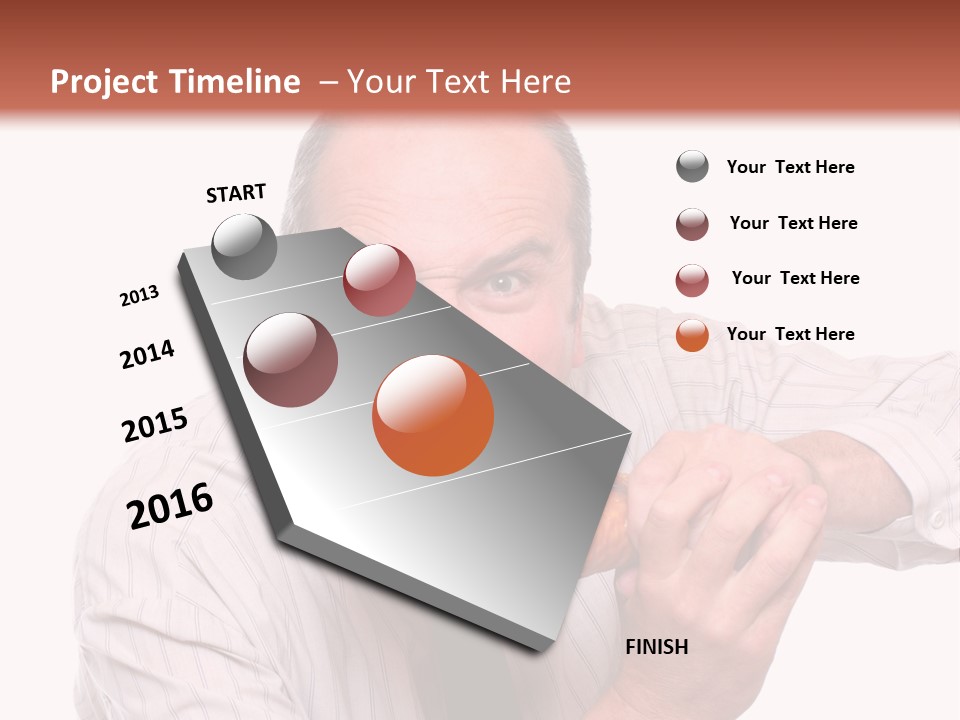 Project Timeline – Your Text Here

START

2013

2014

2015

2016

FINISH

Your Text Here

Your Text Here

Your Text Here

Your Text Here